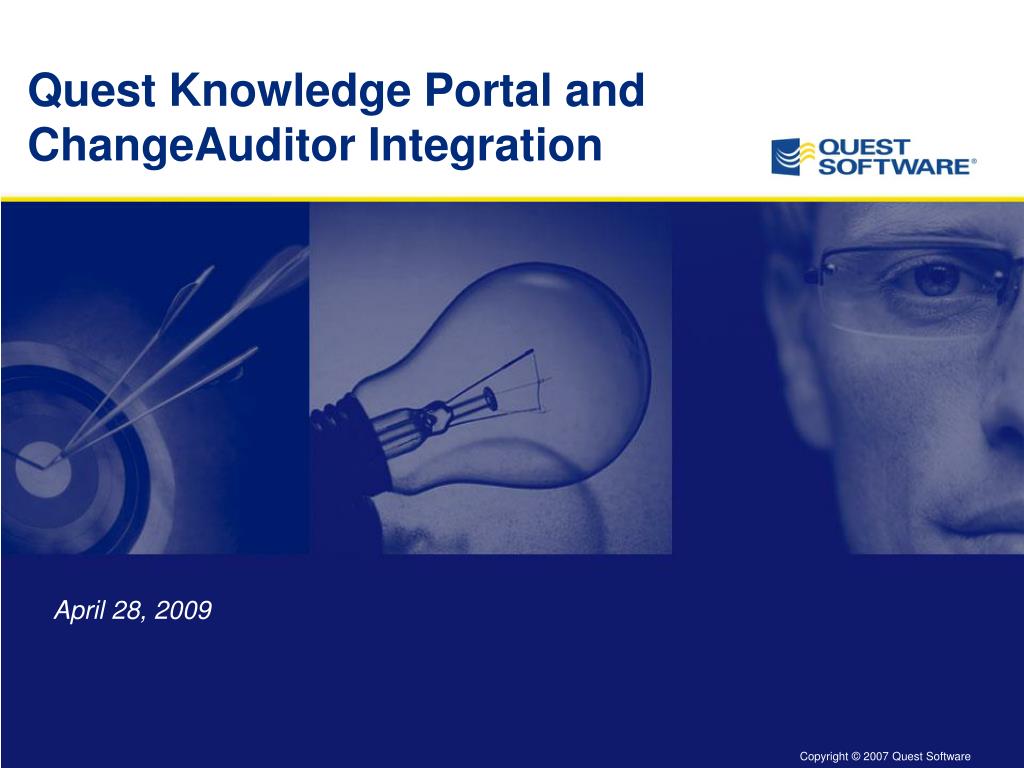 Quest Knowledge Portal and ChangeAuditor Integration

QUEST SOFTWARE®

April 28, 2009

Copyright © 2007 Quest Software